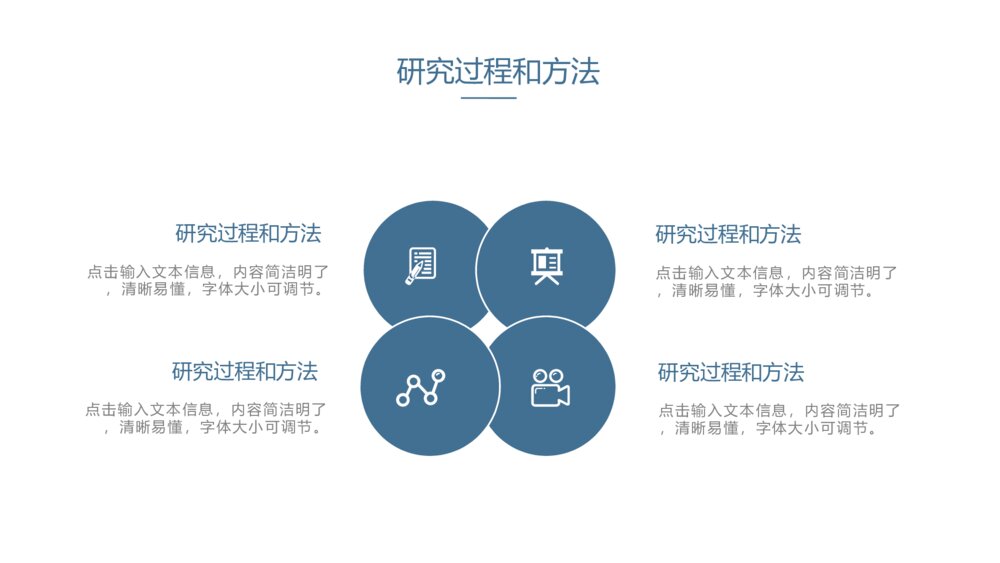 研究过程和方法

研究过程和方法

点击输入文本信息，内容简洁明了，清晰易懂，字体大小可调节。

研究过程和方法

点击输入文本信息，内容简洁明了，清晰易懂，字体大小可调节。

研究过程和方法

点击输入文本信息，内容简洁明了，清晰易懂，字体大小可调节。

研究过程和方法

点击输入文本信息，内容简洁明了，清晰易懂，字体大小可调节。